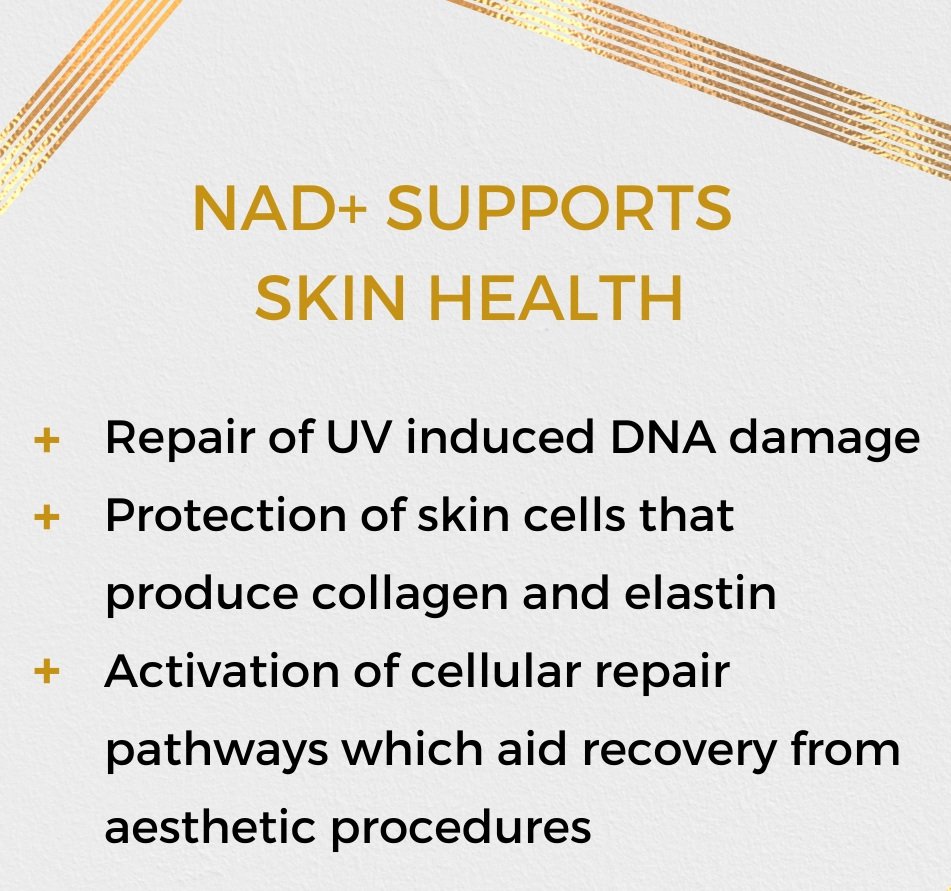 NAD+ SUPPORTS SKIN HEALTH

+ Repair of UV induced DNA damage
+ Protection of skin cells that produce collagen and elastin
+ Activation of cellular repair pathways which aid recovery from aesthetic procedures